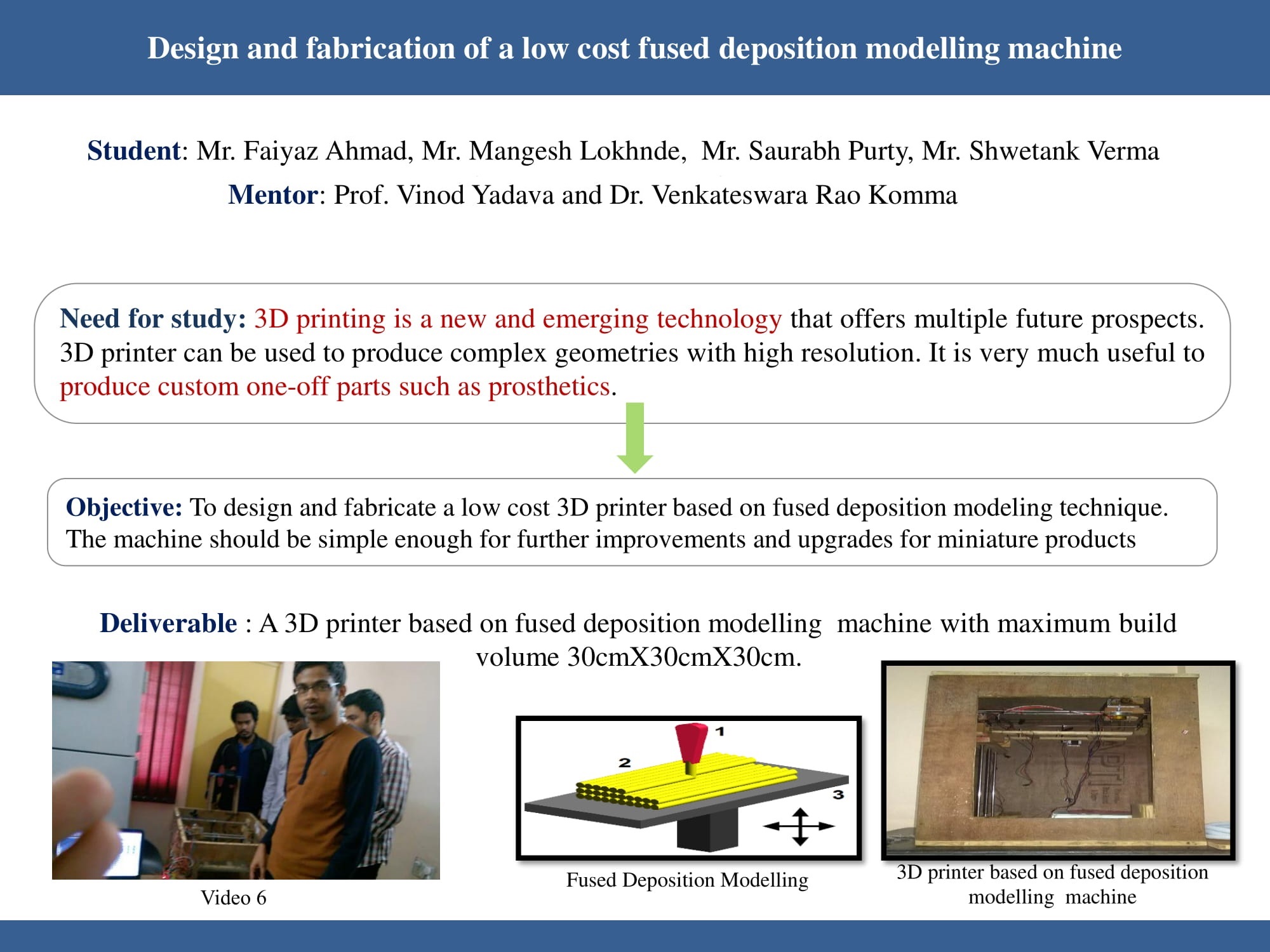 Design and fabrication of a low cost fused deposition modelling machine

Student: Mr. Faiyaz Ahmad, Mr. Mangesh Lokhnde, Mr. Saurabh Purty, Mr. Shwetank Verma
Mentor: Prof. Vinod Yadava and Dr. Venkateswara Rao Komma

Need for study: 3D printing is a new and emerging technology that offers multiple future prospects. 3D printer can be used to produce complex geometries with high resolution. It is very much useful to produce custom one-off parts such as prosthetics.

Objective: To design and fabricate a low cost 3D printer based on fused deposition modeling technique. The machine should be simple enough for further improvements and upgrades for miniature products

Deliverable : A 3D printer based on fused deposition modelling machine with maximum build volume 30cmX30cmX30cm.

Video 6

1
2
3

Fused Deposition Modelling

3D printer based on fused deposition modelling machine